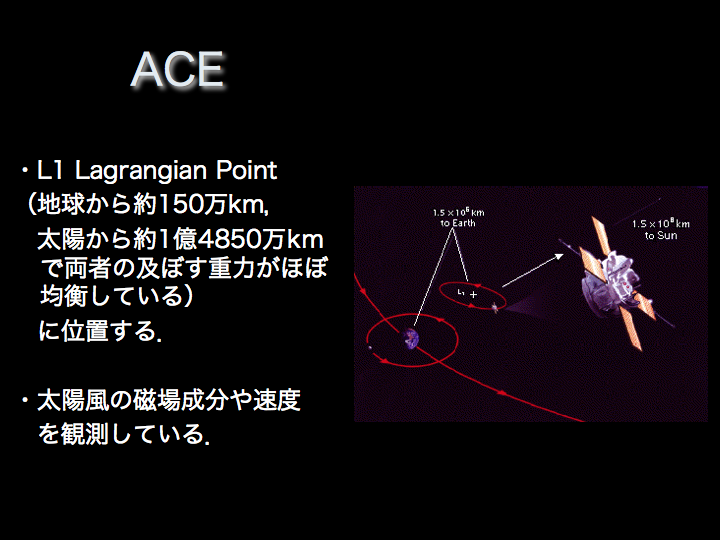 ACE

・L1 Lagrangian Point
（地球から約150万km,
太陽から約1億4850万km
で両者の及ぼす重力がほぼ
均衡している）
に位置する.

・太陽風の磁場成分や速度
を観測している.

$1.5 \times 10^6$ km
to Earth

$1.5 \times 10^8$ km
to Sun

L1